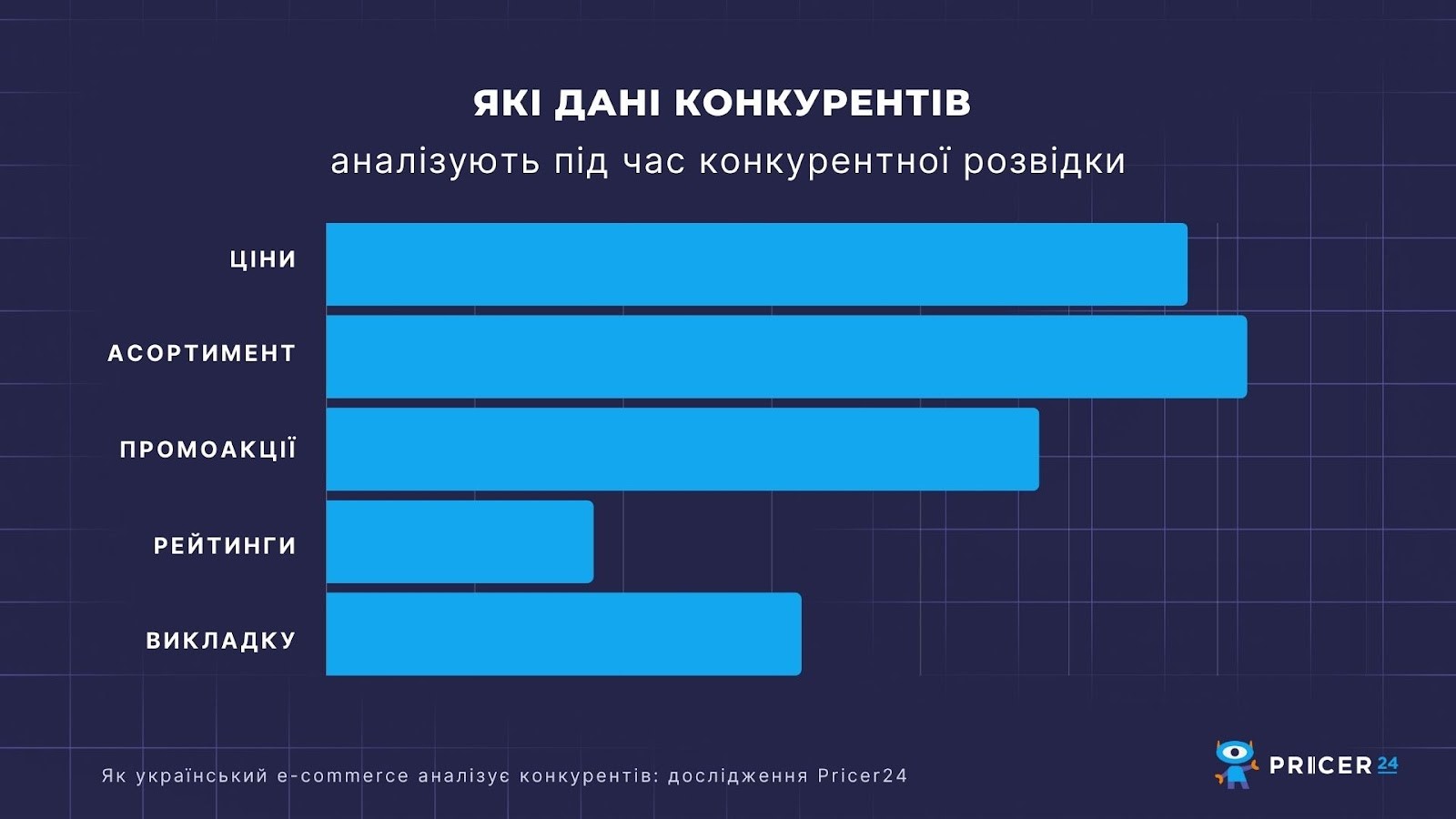 ЯКІ ДАНІ КОНКУРЕНТІВ

аналізують під час конкурентної розвідки

ЦІНИ

АСОРТИМЕНТ

ПРОМОАКЦІЇ

РЕЙТИНГИ

ВИКЛАДКУ

Як український e-commerce аналізує конкурентів: дослідження Pricer24

PRICER24